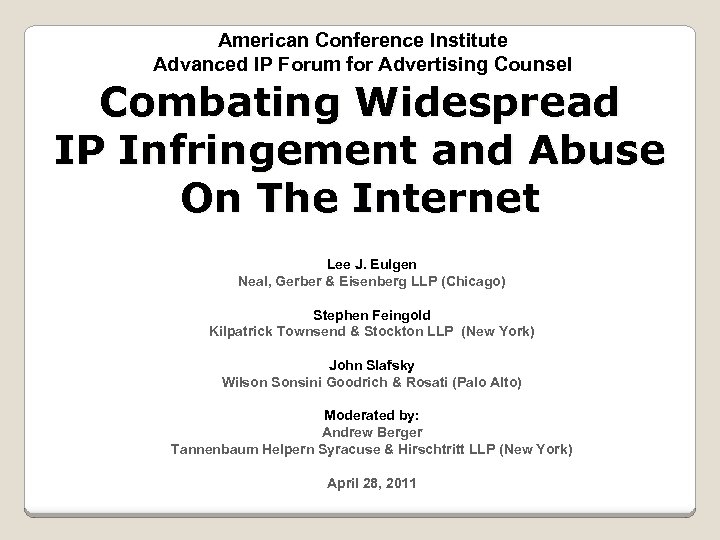 American Conference Institute
Advanced IP Forum for Advertising Counsel

Combating Widespread IP Infringement and Abuse On The Internet

Lee J. Eulgen
Neal, Gerber & Eisenberg LLP (Chicago)

Stephen Feingold
Kilpatrick Townsend & Stockton LLP (New York)

John Slafsky
Wilson Sonsini Goodrich & Rosati (Palo Alto)

Moderated by:
Andrew Berger
Tannenbaum Helpern Syracuse & Hirschtritt LLP (New York)

April 28, 2011